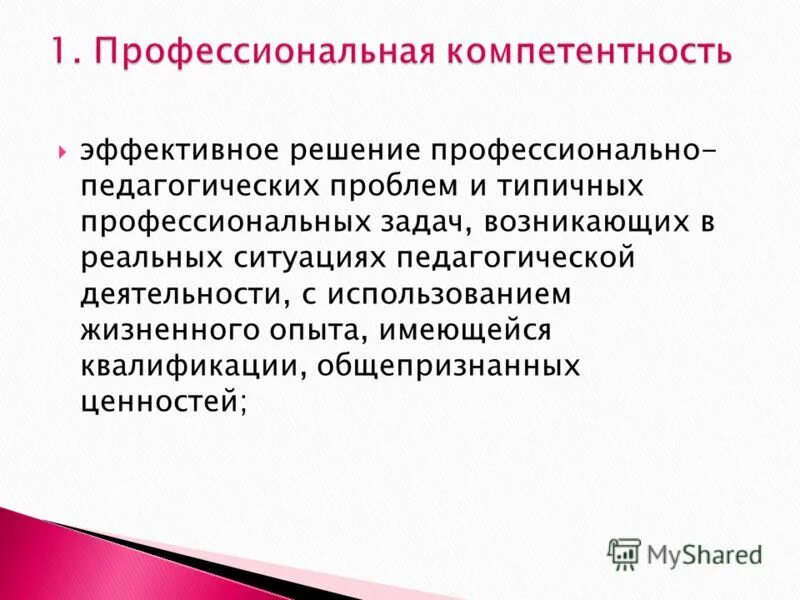 1. Профессиональная компетентность

эффективное решение профессионально-педагогических проблем и типичных профессиональных задач, возникающих в реальных ситуациях педагогической деятельности, с использованием жизненного опыта, имеющейся квалификации, общепризнанных ценностей;

MyShared